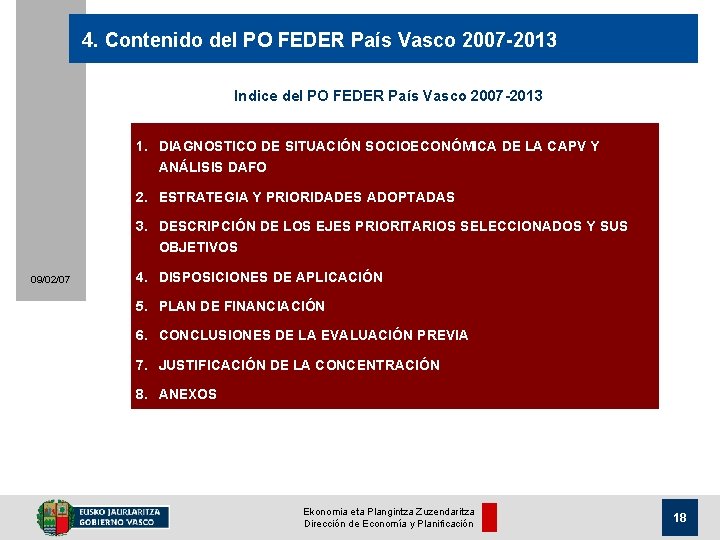 4. Contenido del PO FEDER País Vasco 2007-2013

Indice del PO FEDER País Vasco 2007-2013

1. DIAGNOSTICO DE SITUACIÓN SOCIOECONÓMICA DE LA CAPV Y ANÁLISIS DAFO
2. ESTRATEGIA Y PRIORIDADES ADOPTADAS
3. DESCRIPCIÓN DE LOS EJES PRIORITARIOS SELECCIONADOS Y SUS OBJETIVOS
4. DISPOSICIONES DE APLICACIÓN
5. PLAN DE FINANCIACIÓN
6. CONCLUSIONES DE LA EVALUACIÓN PREVIA
7. JUSTIFICACIÓN DE LA CONCENTRACIÓN
8. ANEXOS

09/02/07

EUSKO JAURLARITZA
GOBIERNO VASCO

Ekonomia eta Plangintza Zuzendaritza
Dirección de Economía y Planificación

18